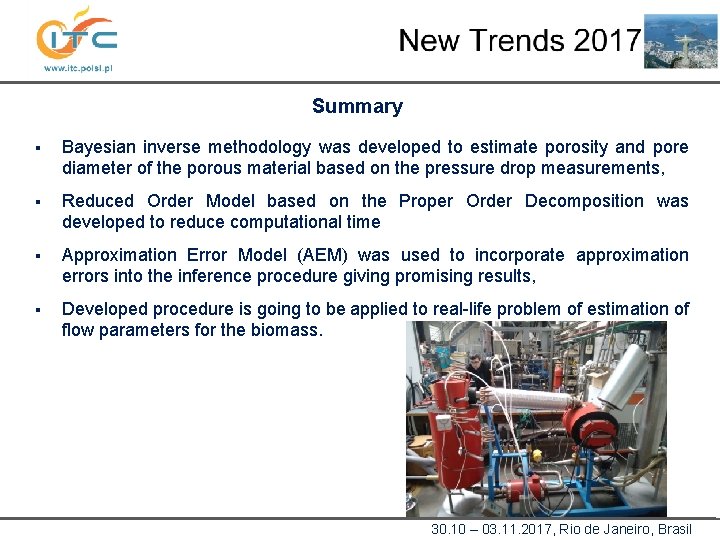 ITC
www.itc.polsl.pl

New Trends 2017

Summary

▪ Bayesian inverse methodology was developed to estimate porosity and pore diameter of the porous material based on the pressure drop measurements,

▪ Reduced Order Model based on the Proper Order Decomposition was developed to reduce computational time

▪ Approximation Error Model (AEM) was used to incorporate approximation errors into the inference procedure giving promising results,

▪ Developed procedure is going to be applied to real-life problem of estimation of flow parameters for the biomass.

30.10 – 03.11.2017, Rio de Janeiro, Brasil